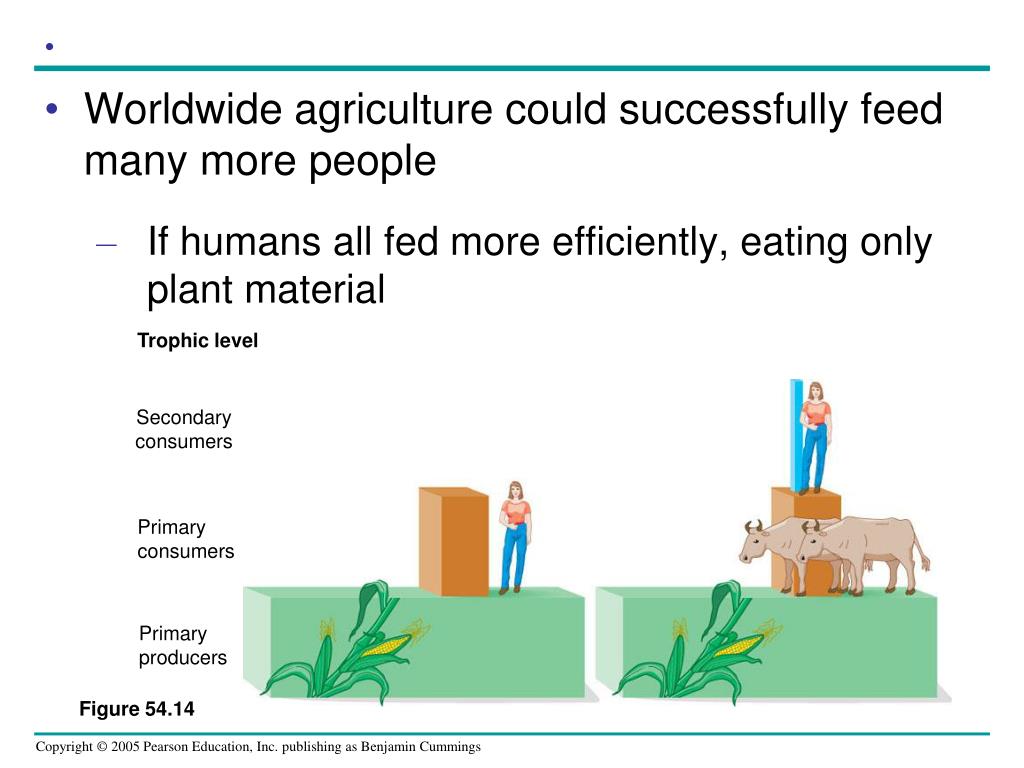 •

• Worldwide agriculture could successfully feed many more people

– If humans all fed more efficiently, eating only plant material

Trophic level

Secondary consumers

Primary consumers

Primary producers

Figure 54.14

Copyright © 2005 Pearson Education, Inc. publishing as Benjamin Cummings